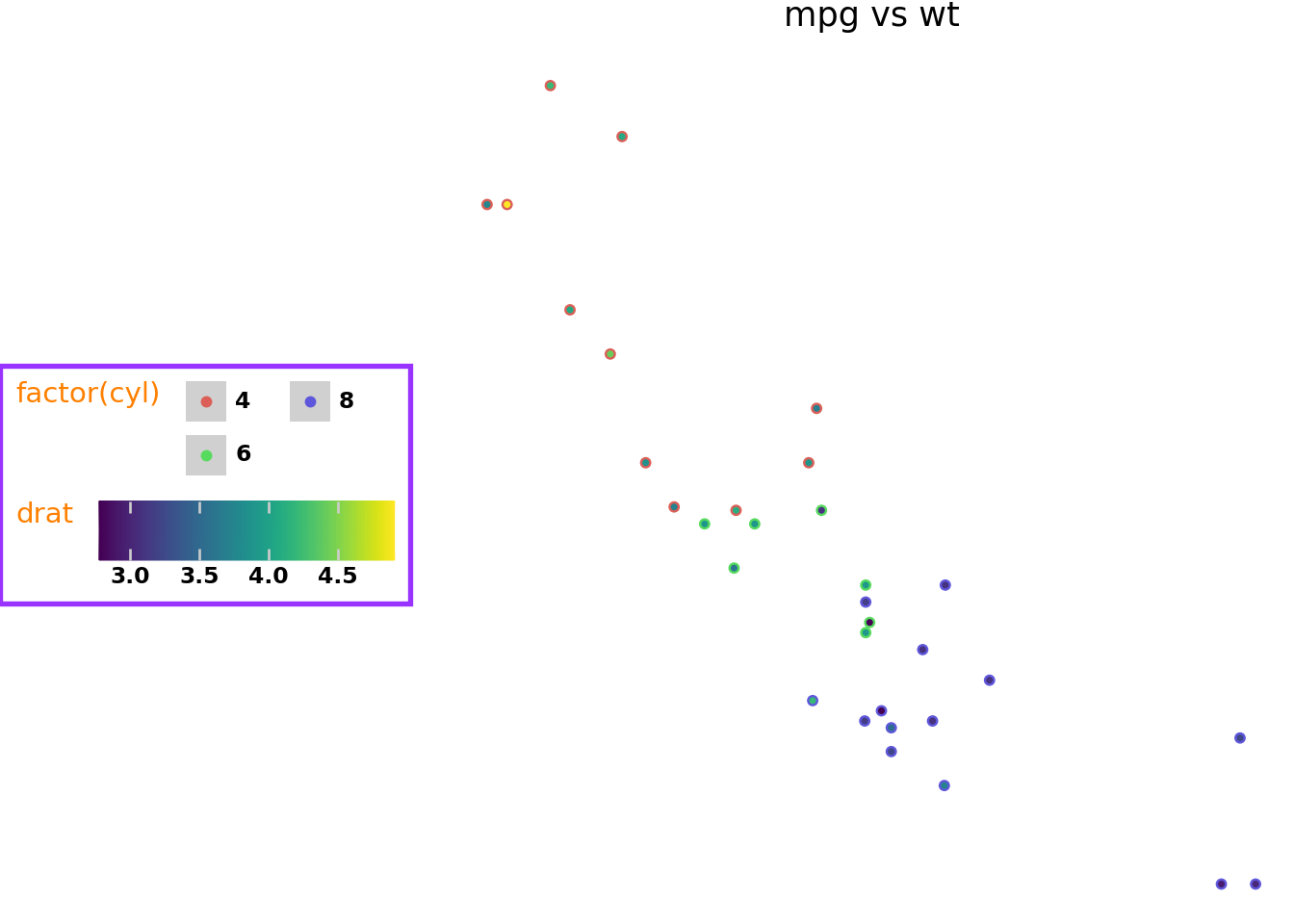 mpg vs wt

factor(cyl)
4
8
6

drat
3.0
3.5
4.0
4.5